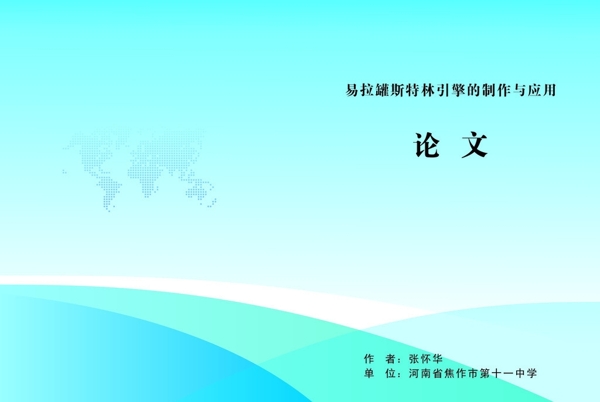 易拉罐斯特林引擎的制作与应用

论 文

作 者：张怀华
单 位：河南省焦作市第十一中学